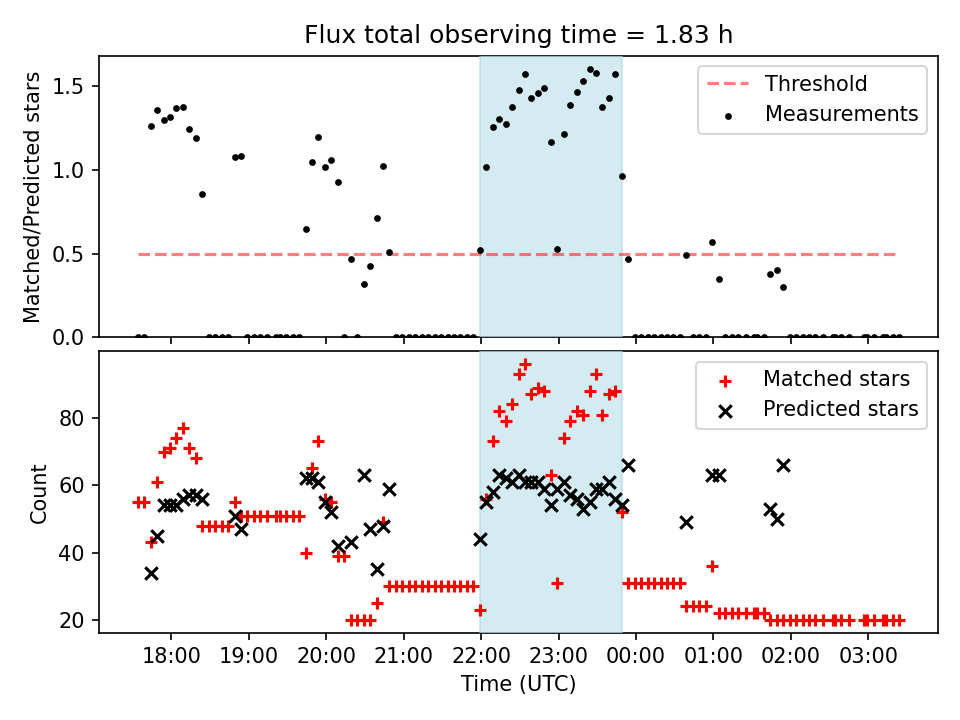 Flux total observing time = 1.83 h

Matched/Predicted stars

1.5
1.0
0.5
0.0

Threshold
Measurements

Count

80
60
40
20

Matched stars
Predicted stars

18:00 19:00 20:00 21:00 22:00 23:00 00:00 01:00 02:00 03:00

Time (UTC)